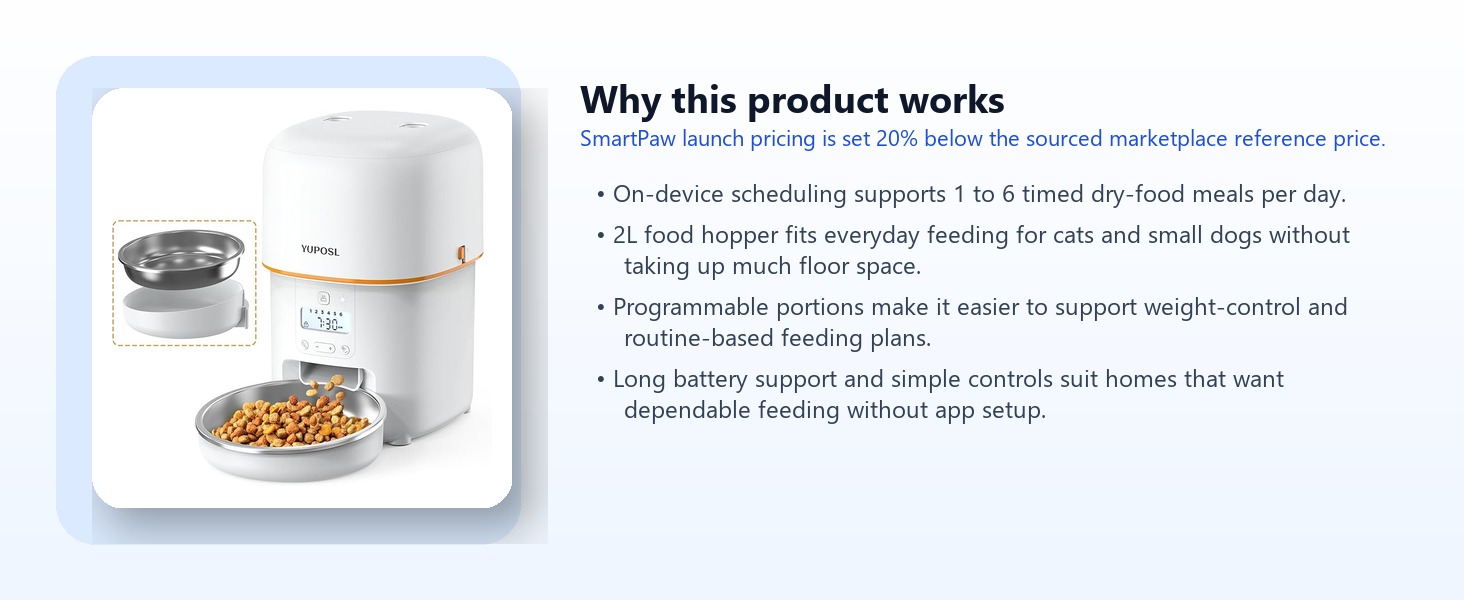 YUPOSL

1 2 3 4 5 6
7:30

Why this product works
SmartPaw launch pricing is set 20% below the sourced marketplace reference price.

• On-device scheduling supports 1 to 6 timed dry-food meals per day.

• 2L food hopper fits everyday feeding for cats and small dogs without taking up much floor space.

• Programmable portions make it easier to support weight-control and routine-based feeding plans.

• Long battery support and simple controls suit homes that want dependable feeding without app setup.